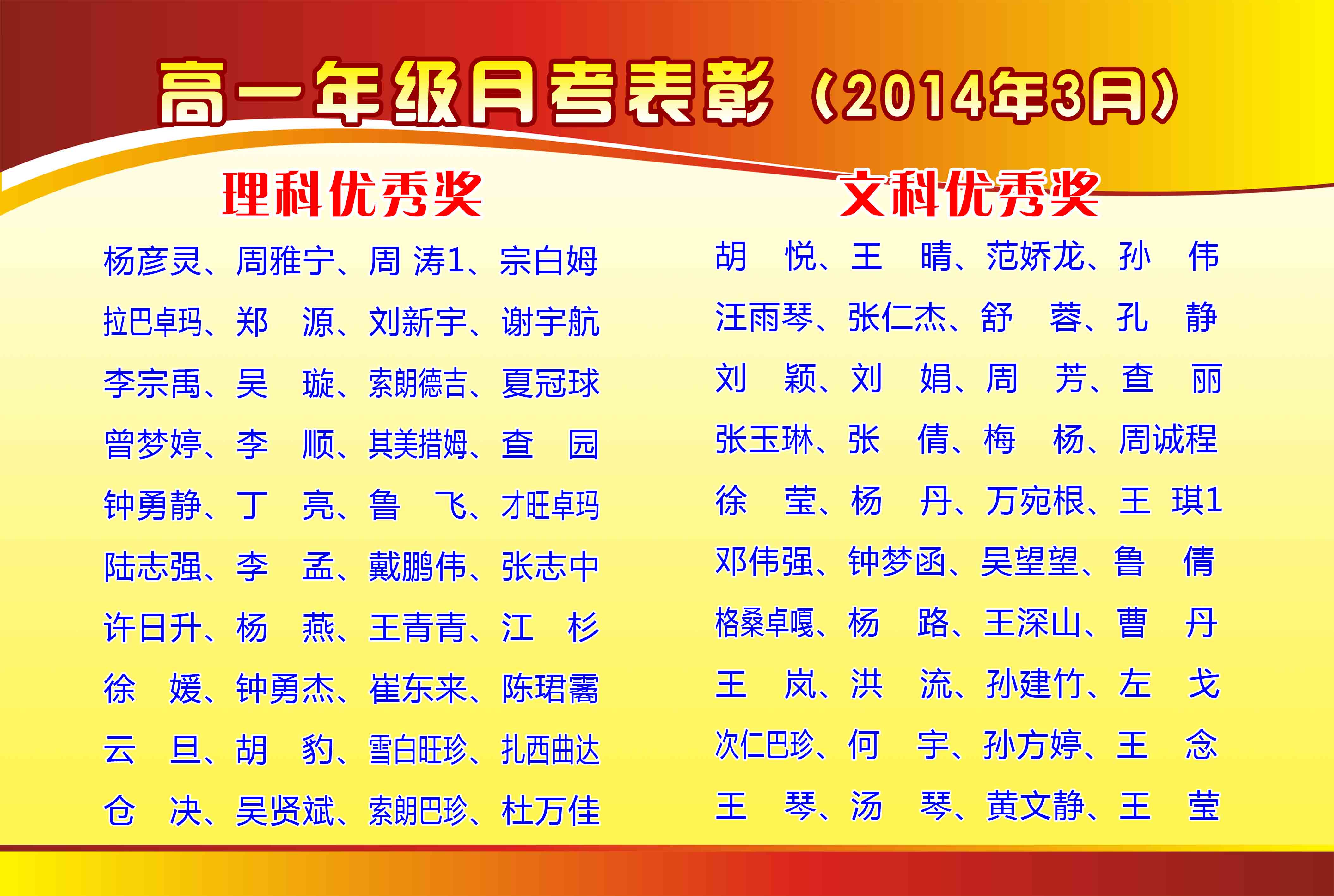 高一年级月考表彰（2014年3月）

理科优秀奖

杨彦灵、周雅宁、周 涛1、宗白姆
拉巴卓玛、郑 源、刘新宇、谢宇航
李宗禹、吴 璇、索朗德吉、夏冠球
曾梦婷、李 顺、其美措姆、查 园
钟勇静、丁 亮、鲁 飞、才旺卓玛
陆志强、李 孟、戴鹏伟、张志中
许日升、杨 燕、王青青、江 杉
徐 媛、钟勇杰、崔东来、陈珺霭
云 旦、胡 豹、雪白旺珍、扎西曲达
仓 决、吴贤斌、索朗巴珍、杜万佳

文科优秀奖

胡 悦、王 晴、范娇龙、孙 伟
汪雨琴、张仁杰、舒 蓉、孔 静
刘 颖、刘 娟、周 芳、查 丽
张玉琳、张 倩、梅 杨、周诚程
徐 莹、杨 丹、万宛根、王 琪1
邓伟强、钟梦函、吴望望、鲁 倩
格桑卓嘎、杨 路、王深山、曹 丹
王 岚、洪 流、孙建竹、左 戈
次仁巴珍、何 宇、孙方婷、王 念
王 琴、汤 琴、黄文静、王 莹